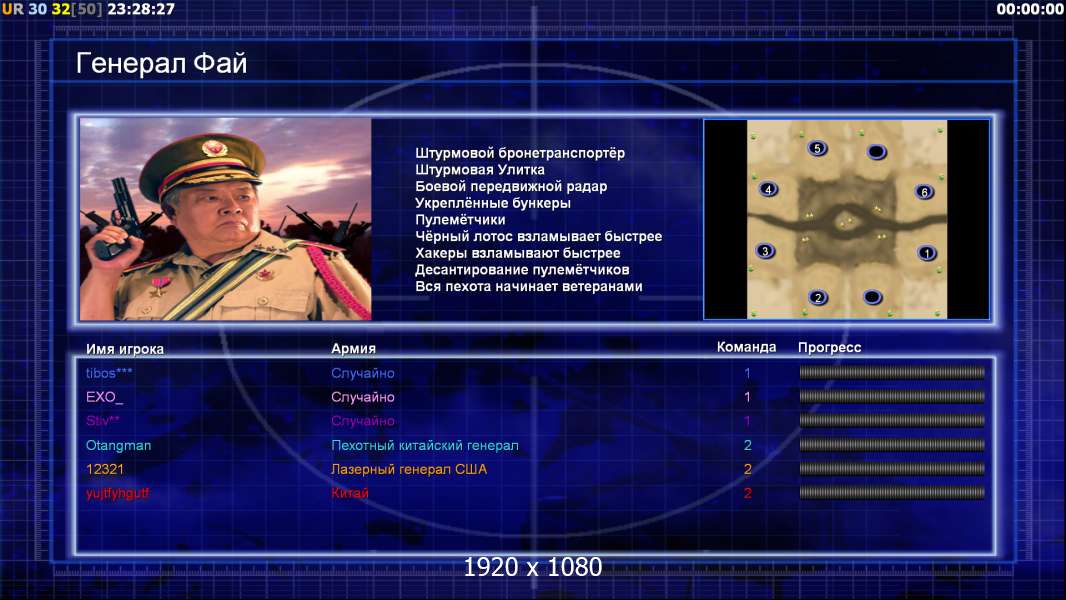 UR 30 32[50] 23:28:27

00:00:00

Генерал Фай

Штурмовой бронетранспортёр
Штурмовая Улитка
Боевой передвижной радар
Укреплённые бункеры
Пулемётчики
Чёрный лотос взламывает быстрее
Хакеры взламывают быстрее
Десантирование пулемётчиков
Вся пехота начинает ветеранами

5 4 6 3 1 2

| Имя игрока | Армия | Команда | Прогресс |
|---|---|---|---|
| tibos*** | Случайно | 1 | |
| EXO_ | Случайно | 1 | |
| Stiv** | Случайно | 1 | |
| Otangman | Пехотный китайский генерал | 2 | |
| 12321 | Лазерный генерал США | 2 | |
| yujtfyhgutf | Китай | 2 | |

1920 x 1080